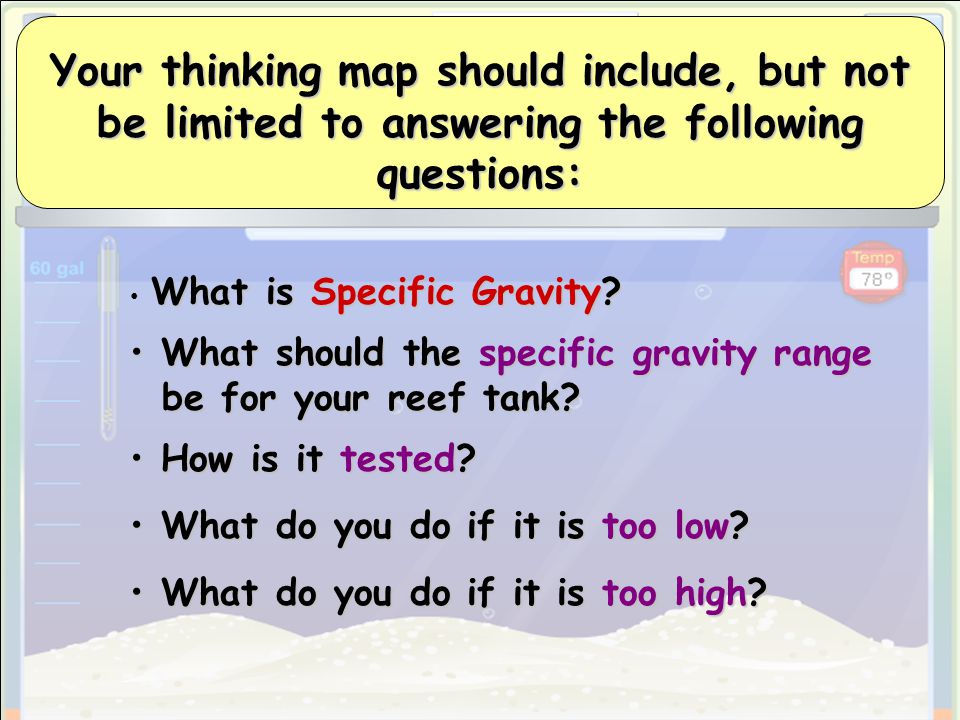 Your thinking map should include, but not be limited to answering the following questions:

60 gal

Temp
78°

• What is Specific Gravity?

• What should the specific gravity range be for your reef tank?

• How is it tested?

• What do you do if it is too low?

• What do you do if it is too high?